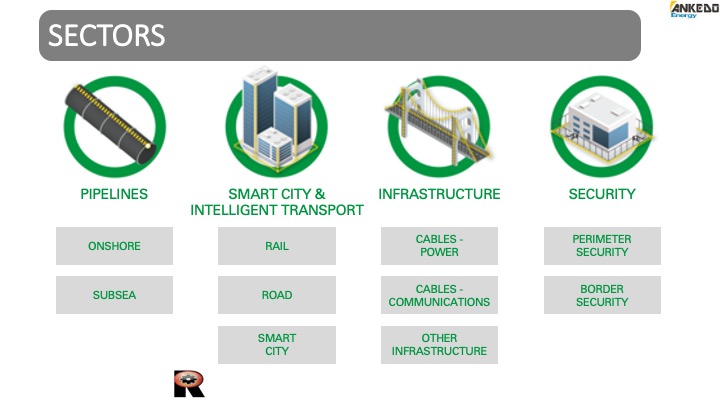 SECTORS

ANKEDO Energy

PIPELINES

ONSHORE

SUBSEA

SMART CITY & INTELLIGENT TRANSPORT

RAIL

ROAD

SMART CITY

INFRASTRUCTURE

CABLES - POWER

CABLES - COMMUNICATIONS

OTHER INFRASTRUCTURE

SECURITY

PERIMETER SECURITY

BORDER SECURITY

R